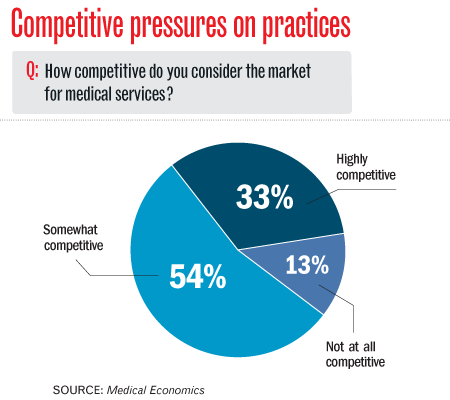 Competitive pressures on practices

Q: How competitive do you consider the market for medical services?

Highly competitive

33%

Somewhat competitive

54%

13%

Not at all competitive

SOURCE: Medical Economics